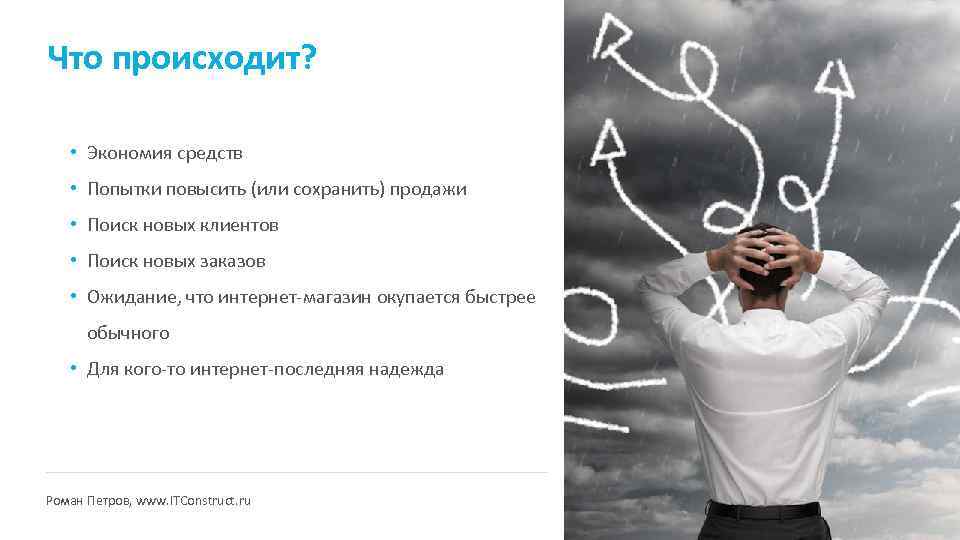 Что происходит?

• Экономия средств
• Попытки повысить (или сохранить) продажи
• Поиск новых клиентов
• Поиск новых заказов
• Ожидание, что интернет-магазин окупается быстрее обычного
• Для кого-то интернет-последняя надежда

Роман Петров, www.ITConstruct.ru